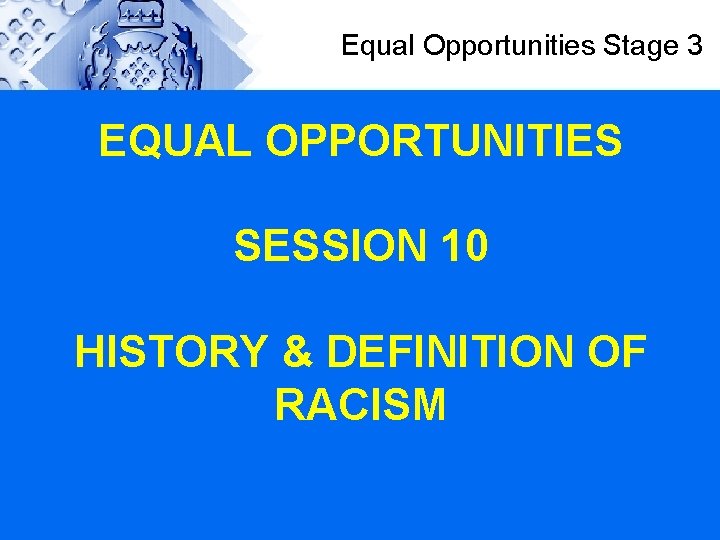 Equal Opportunities Stage 3

EQUAL OPPORTUNITIES

SESSION 10

HISTORY & DEFINITION OF RACISM